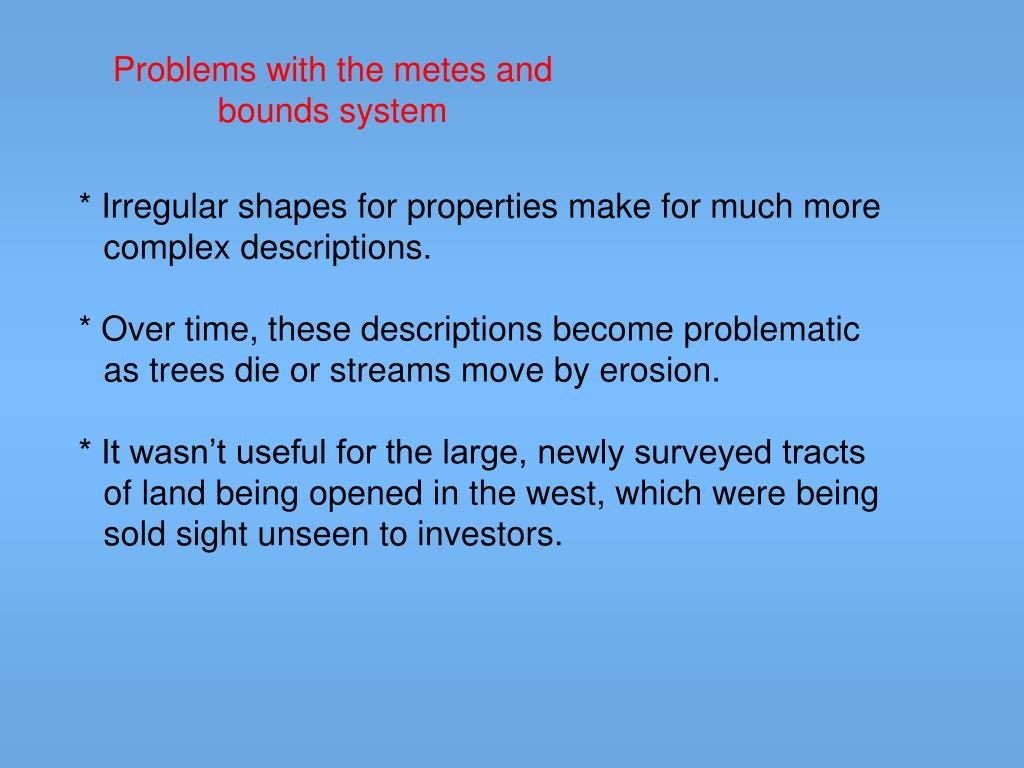 Problems with the metes and bounds system

* Irregular shapes for properties make for much more complex descriptions.

* Over time, these descriptions become problematic as trees die or streams move by erosion.

* It wasn’t useful for the large, newly surveyed tracts of land being opened in the west, which were being sold sight unseen to investors.